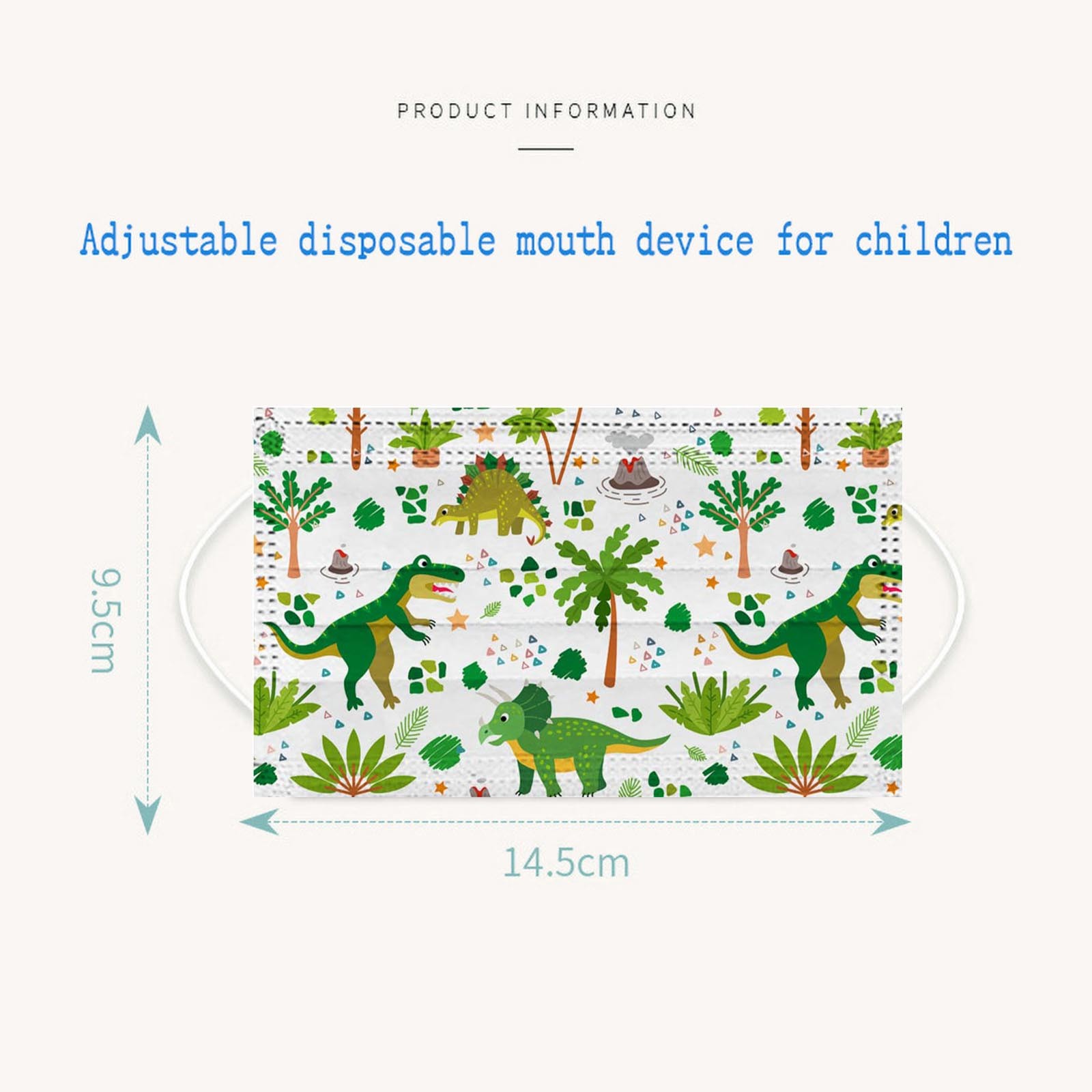 PRODUCT INFORMATION

Adjustable disposable mouth device for children

9.5cm

14.5cm